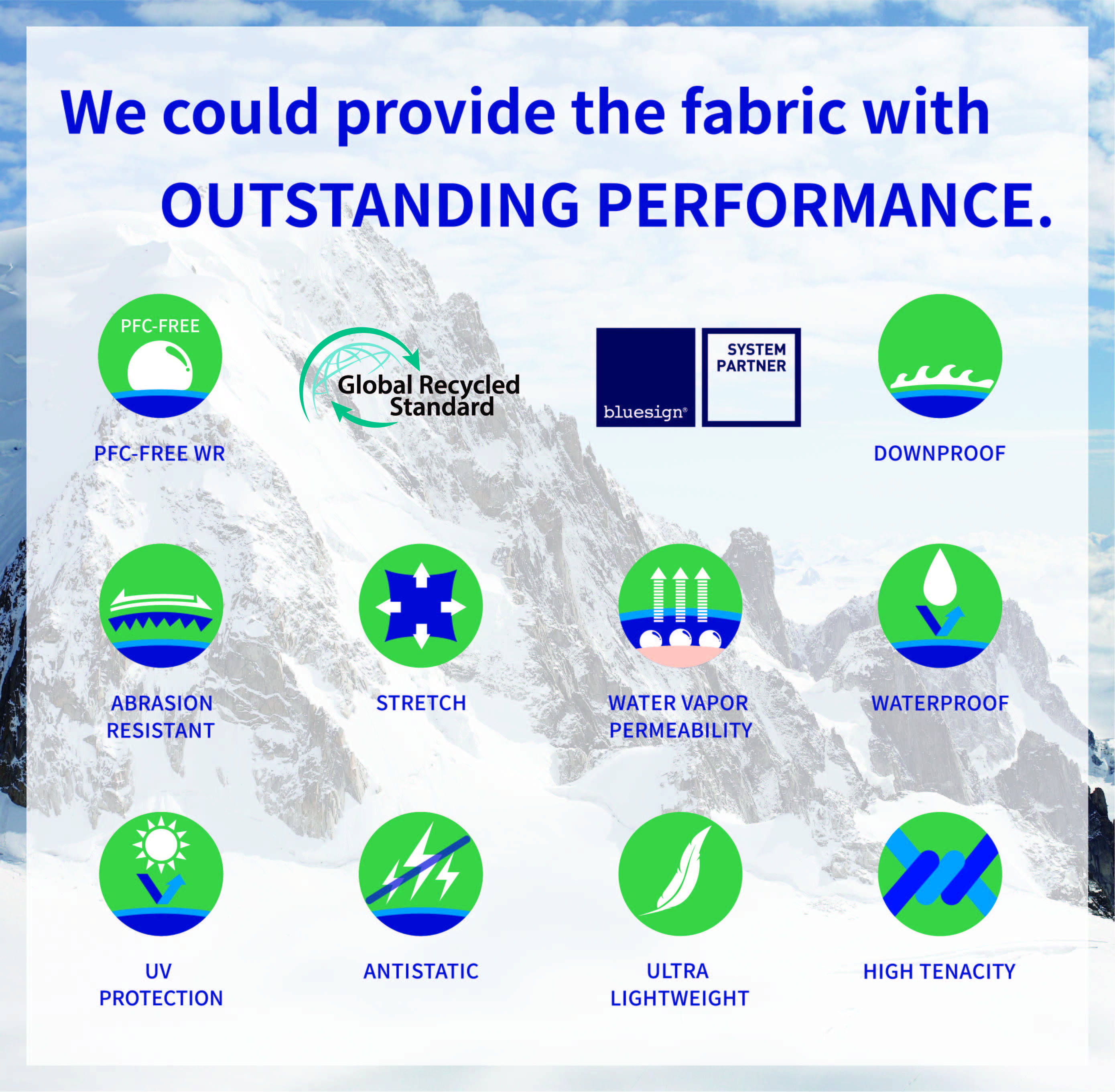 We could provide the fabric with OUTSTANDING PERFORMANCE.

PFC-FREE

PFC-FREE WR

Global Recycled Standard

bluesign®

SYSTEM PARTNER

DOWNPROOF

ABRASION RESISTANT

STRETCH

WATER VAPOR PERMEABILITY

WATERPROOF

UV PROTECTION

ANTISTATIC

ULTRA LIGHTWEIGHT

HIGH TENACITY